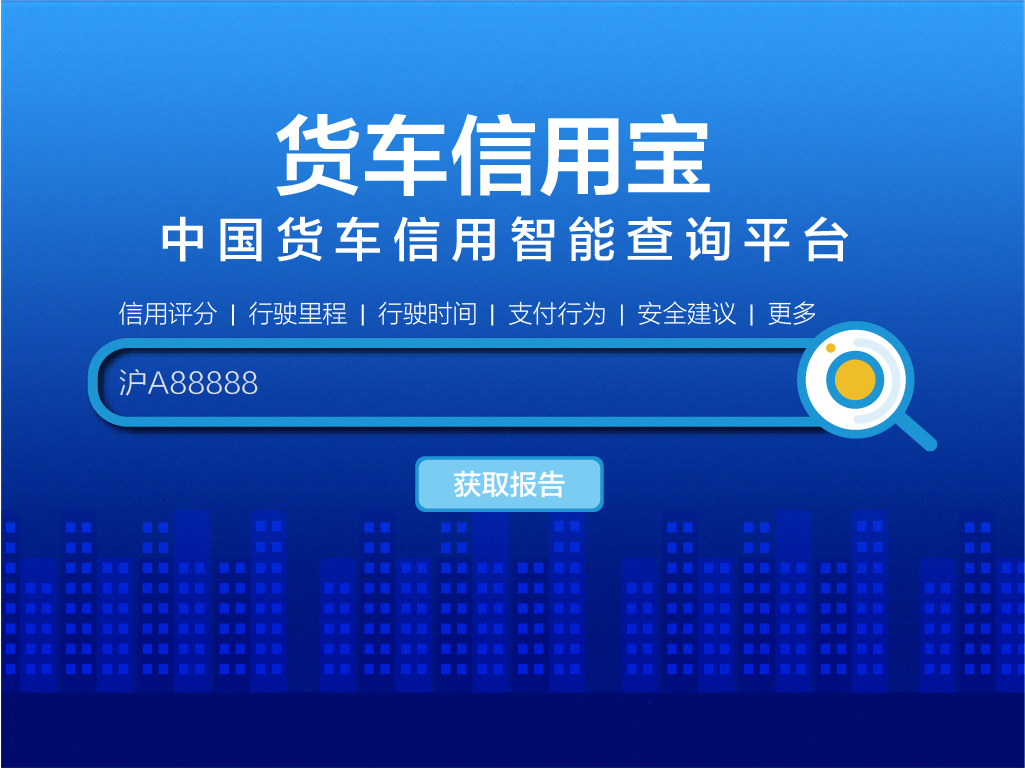 货车信用宝
中国货车信用智能查询平台

信用评分 | 行驶里程 | 行驶时间 | 支付行为 | 安全建议 | 更多

沪A88888

获取报告